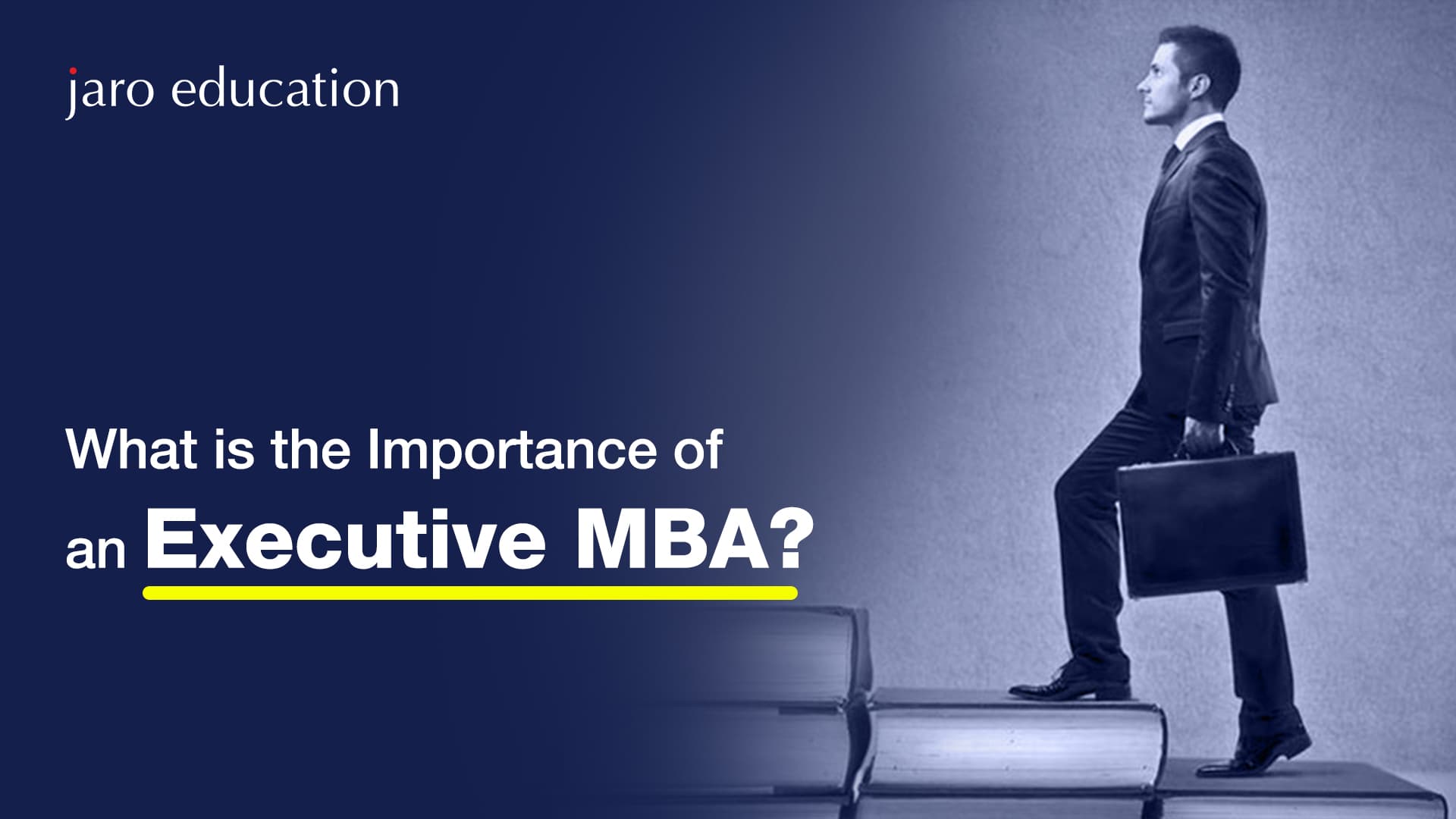 jaro education

What is the Importance of an Executive MBA?